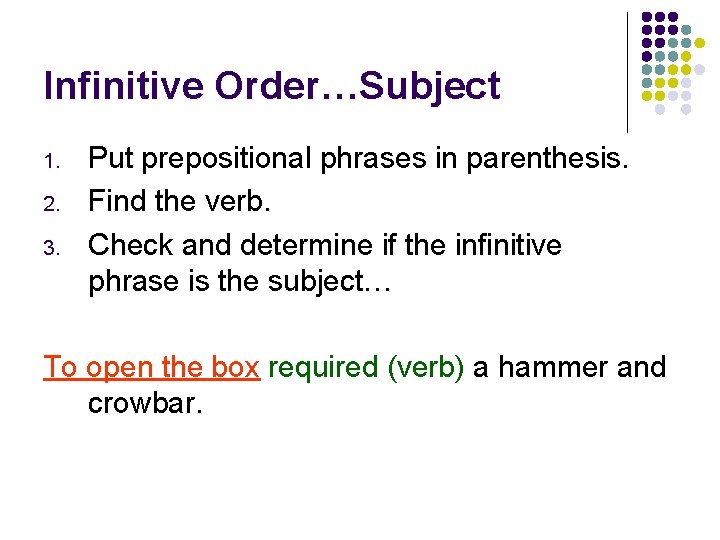 Infinitive Order…Subject

1. Put prepositional phrases in parenthesis.
2. Find the verb.
3. Check and determine if the infinitive phrase is the subject…

To open the box required (verb) a hammer and crowbar.